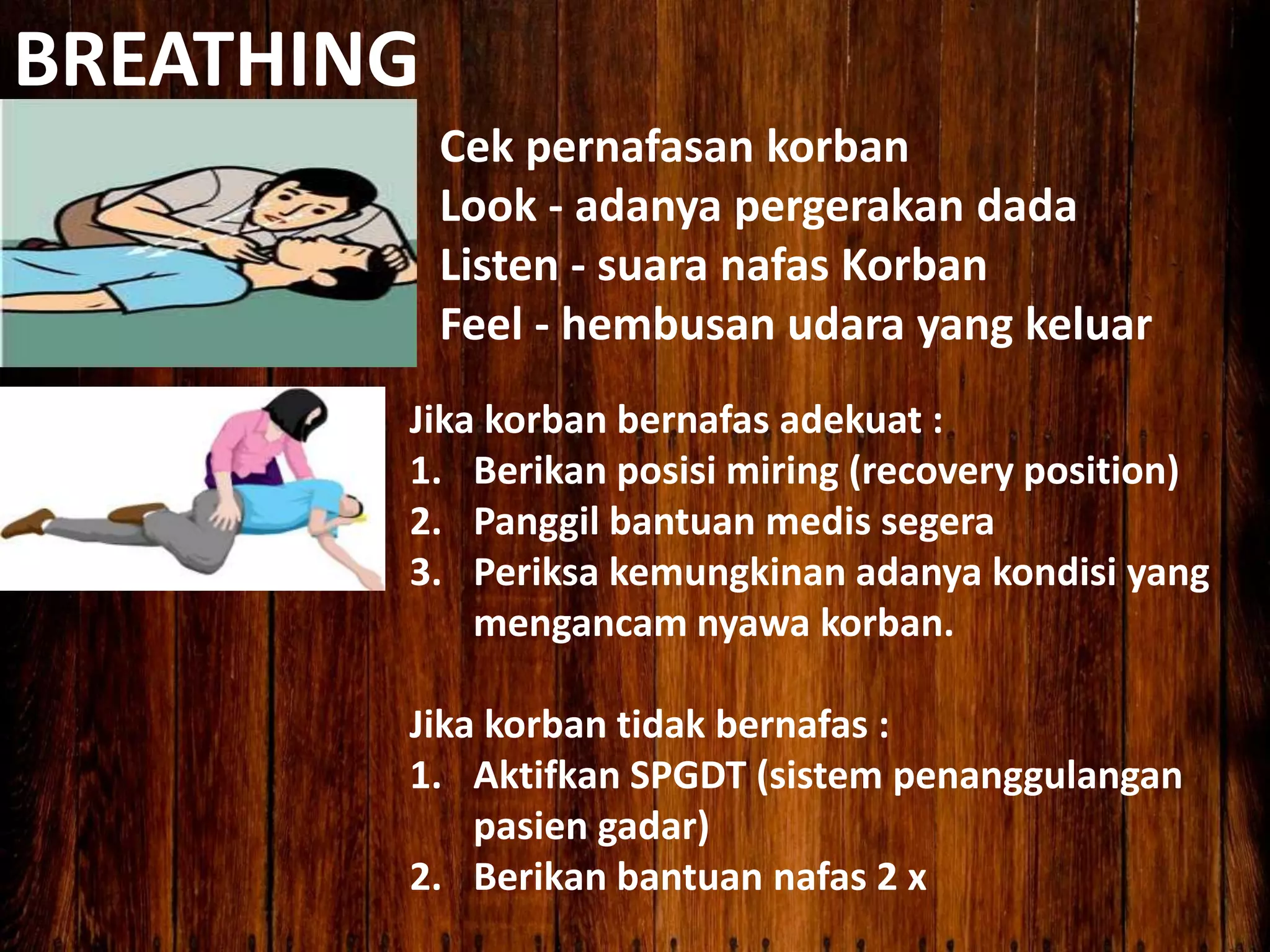 BREATHING

Cek pernafasan korban
Look - adanya pergerakan dada
Listen - suara nafas Korban
Feel - hembusan udara yang keluar

Jika korban bernafas adekuat :
1. Berikan posisi miring (recovery position)
2. Panggil bantuan medis segera
3. Periksa kemungkinan adanya kondisi yang mengancam nyawa korban.

Jika korban tidak bernafas :
1. Aktifkan SPGDT (sistem penanggulangan pasien gadar)
2. Berikan bantuan nafas 2 x